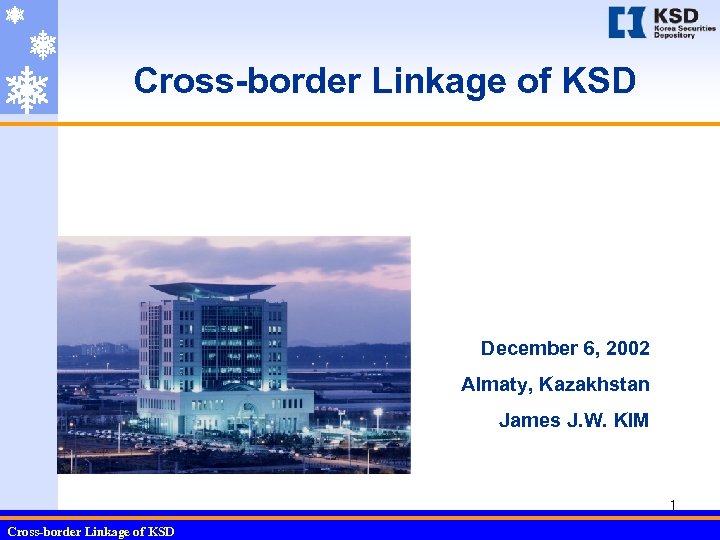 KSD
Korea Securities Depository

Cross-border Linkage of KSD

December 6, 2002
Almaty, Kazakhstan
James J.W. KIM

1

Cross-border Linkage of KSD